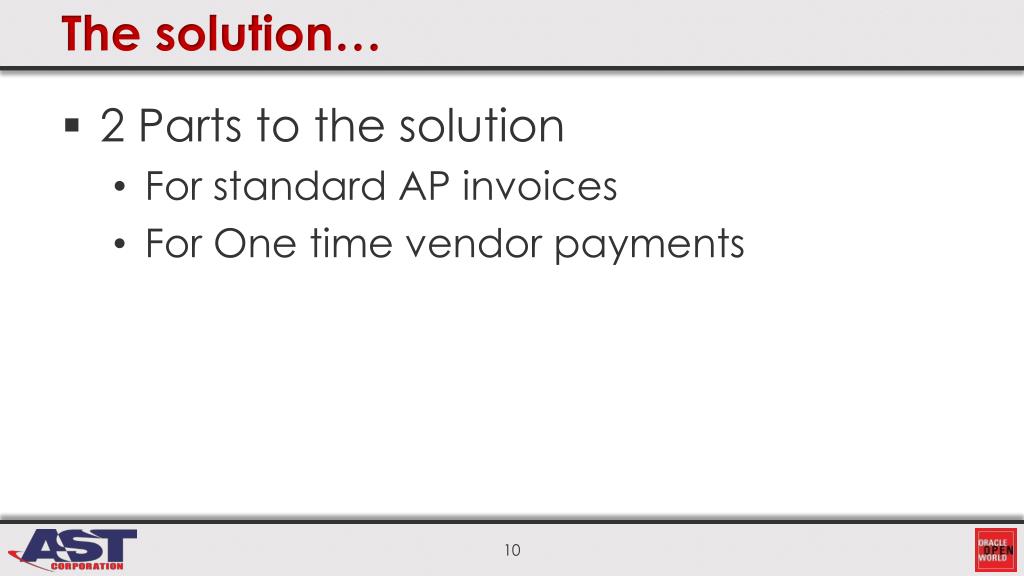 The solution…

▪ 2 Parts to the solution
• For standard AP invoices
• For One time vendor payments

AST CORPORATION

10

ORACLE OPEN WORLD